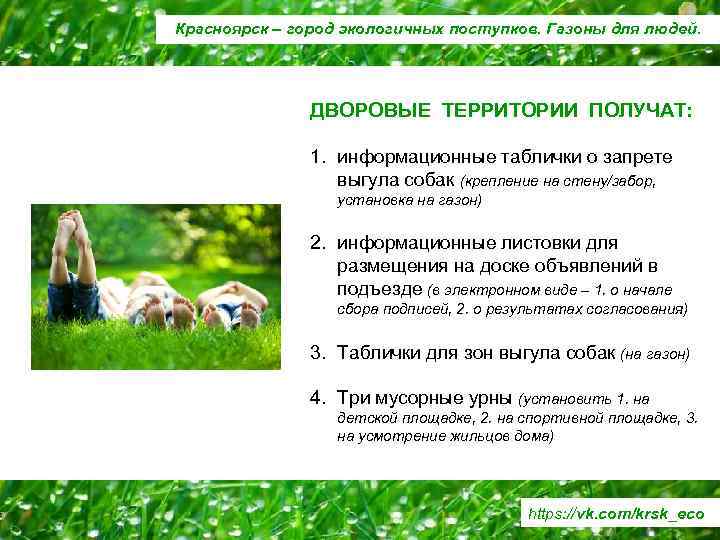 Красноярск – город экологичных поступков. Газоны для людей.

ДВОРОВЫЕ ТЕРРИТОРИИ ПОЛУЧАТ:

1. информационные таблички о запрете выгула собак (крепление на стену/забор, установка на газон)

2. информационные листовки для размещения на доске объявлений в подъезде (в электронном виде – 1. о начале сбора подписей, 2. о результатах согласования)

3. Таблички для зон выгула собак (на газон)

4. Три мусорные урны (установить 1. на детской площадке, 2. на спортивной площадке, 3. на усмотрение жильцов дома)

https://vk.com/krsk_eco